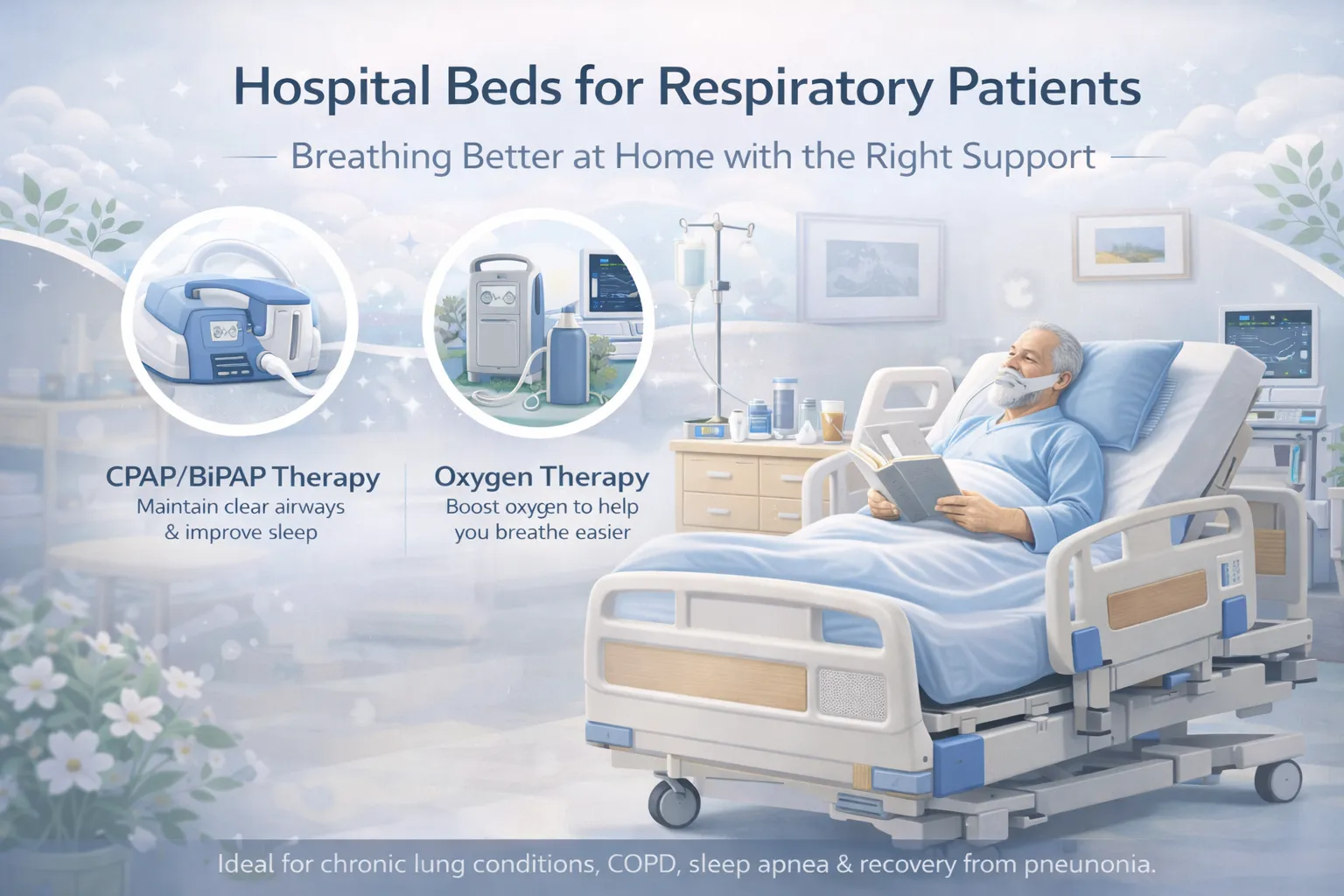 Hospital Beds for Respiratory Patients

Breathing Better at Home with the Right Support

CPAP/BiPAP Therapy
Maintain clear airways & improve sleep

Oxygen Therapy
Boost oxygen to help you breathe easier

Ideal for chronic lung conditions, COPD, sleep apnea & recovery from pneunonia.